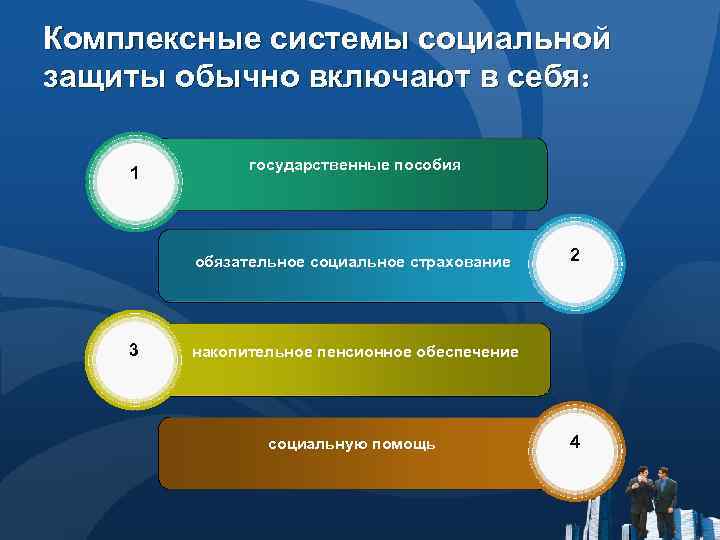 Комплексные системы социальной защиты обычно включают в себя:

1
государственные пособия

обязательное социальное страхование
2

3
накопительное пенсионное обеспечение

социальную помощь
4